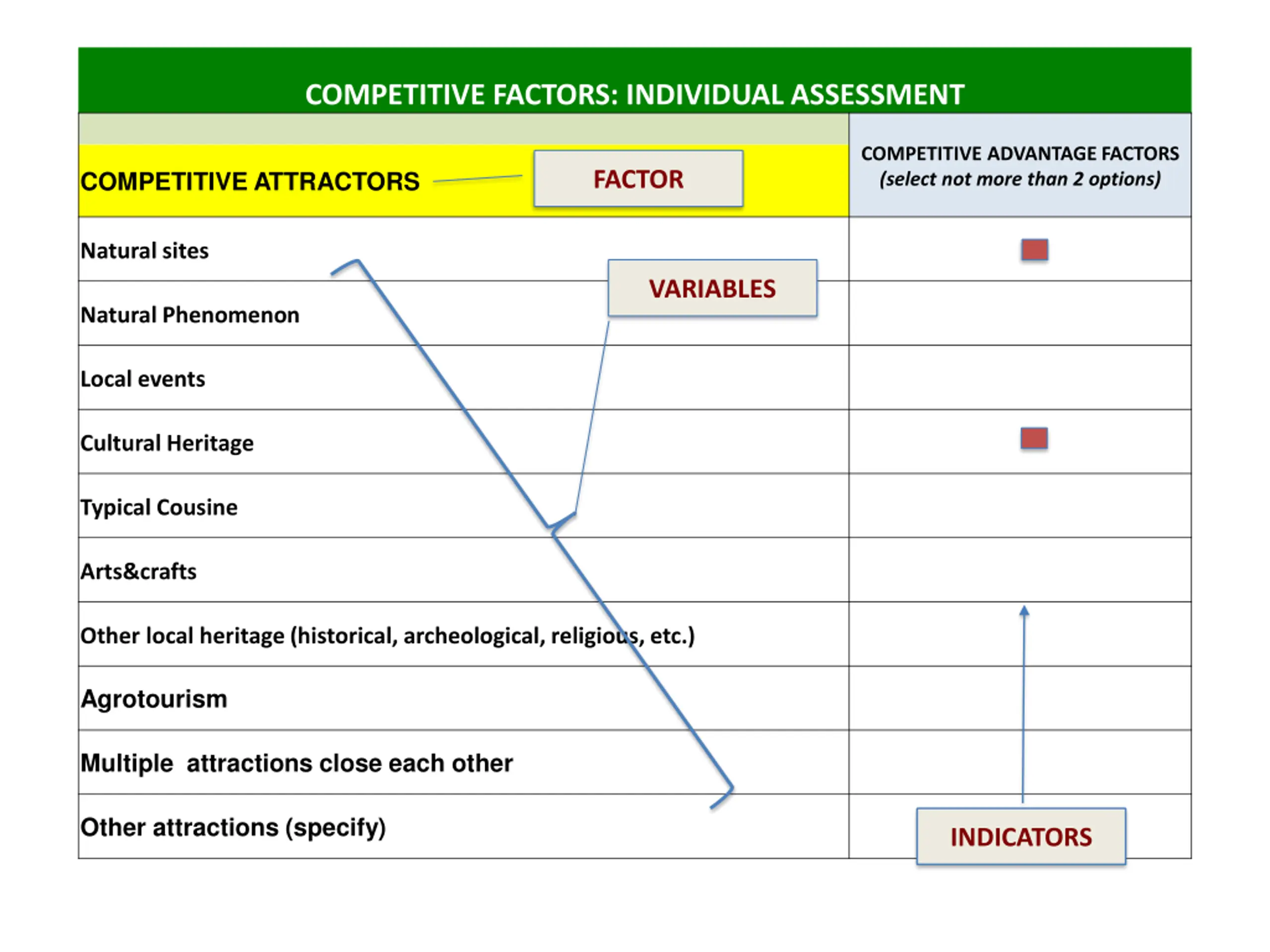 COMPETITIVE FACTORS: INDIVIDUAL ASSESSMENT

| COMPETITIVE ATTRACTORS | COMPETITIVE ADVANTAGE FACTORS (select not more than 2 options) |
|---|---|
| Natural sites | |
| Natural Phenomenon | |
| Local events | |
| Cultural Heritage | |
| Typical Cousine | |
| Arts&crafts | |
| Other local heritage (historical, archeological, religious, etc.) | |
| Agrotourism | |
| Multiple attractions close each other | |
| Other attractions (specify) | |

FACTOR

VARIABLES

INDICATORS